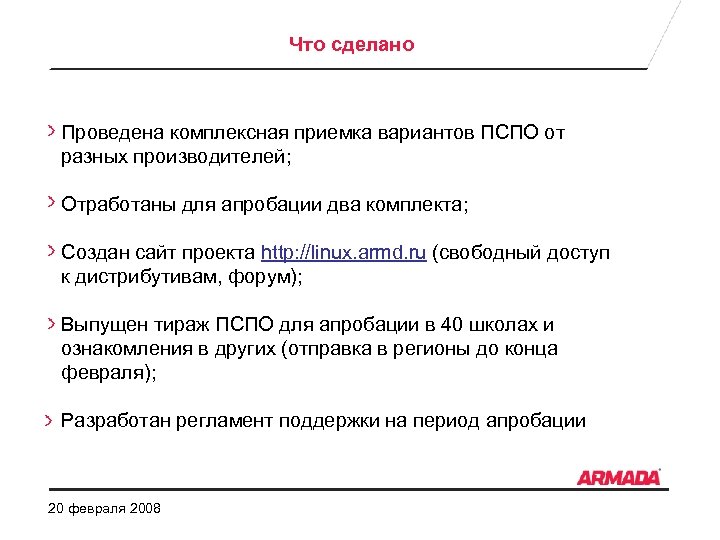 Что сделано

› Проведена комплексная приемка вариантов ПСПО от разных производителей;

› Отработаны для апробации два комплекта;

› Создан сайт проекта http://linux.armd.ru (свободный доступ к дистрибутивам, форум);

› Выпущен тираж ПСПО для апробации в 40 школах и ознакомления в других (отправка в регионы до конца февраля);

› Разработан регламент поддержки на период апробации

ARMADA

20 февраля 2008